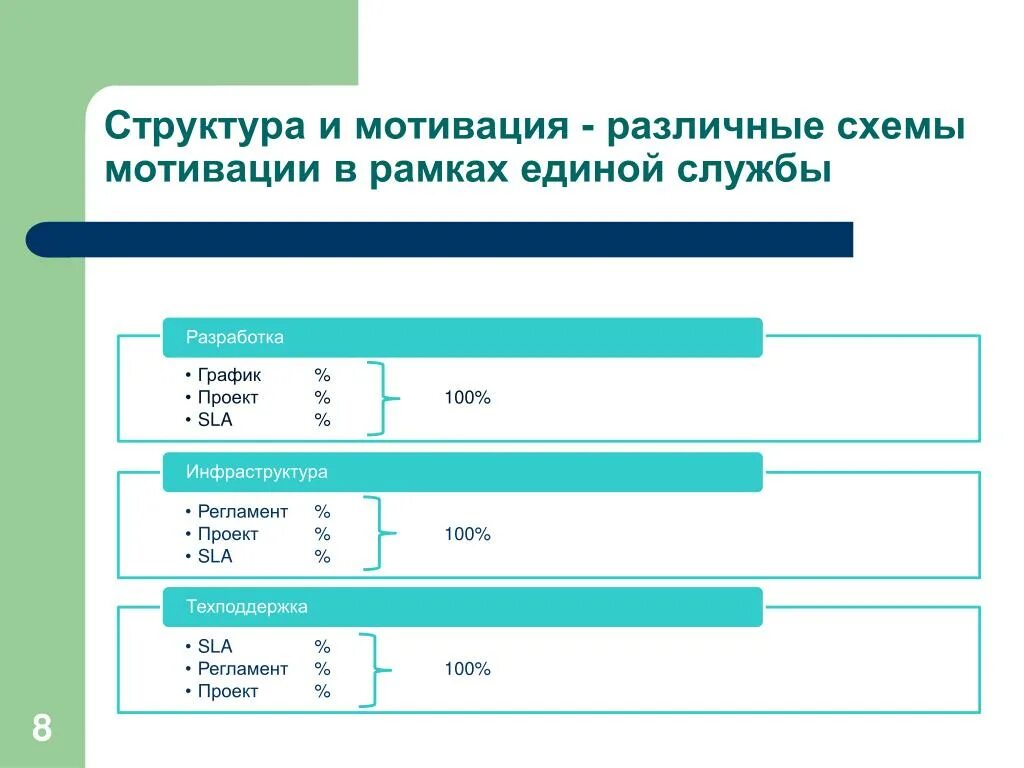 Структура и мотивация - различные схемы мотивации в рамках единой службы

Разработка

• График %
• Проект %
• SLA %

100%

Инфраструктура

• Регламент %
• Проект %
• SLA %

100%

Техподдержка

• SLA %
• Регламент %
• Проект %

100%

8